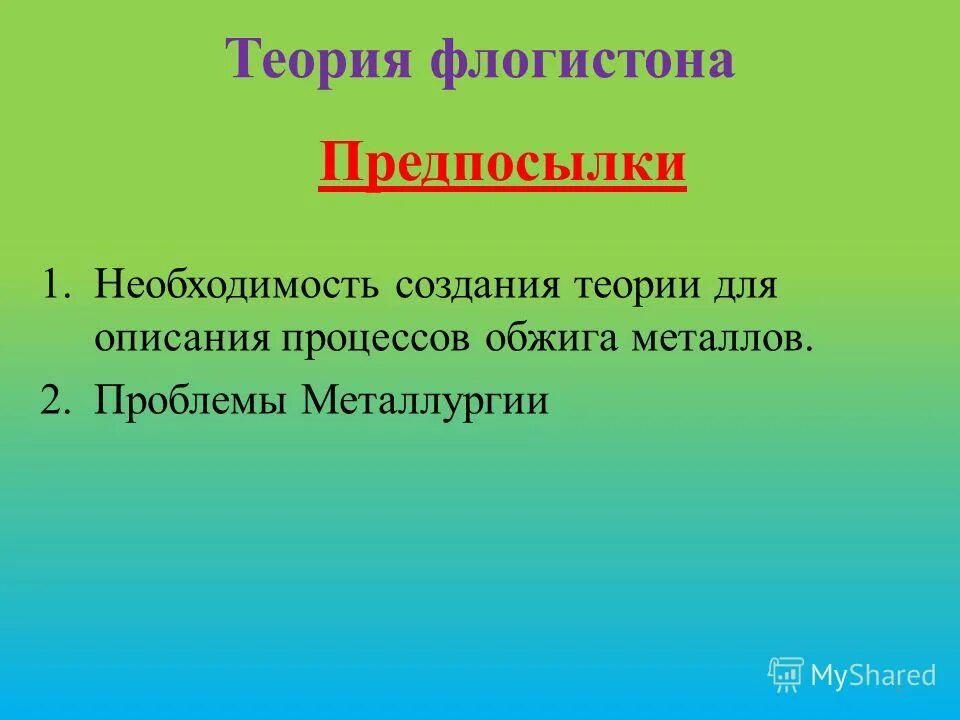 Теория флогистона

Предпосылки

1. Необходимость создания теории для описания процессов обжига металлов.
2. Проблемы Металлургии

MyShared